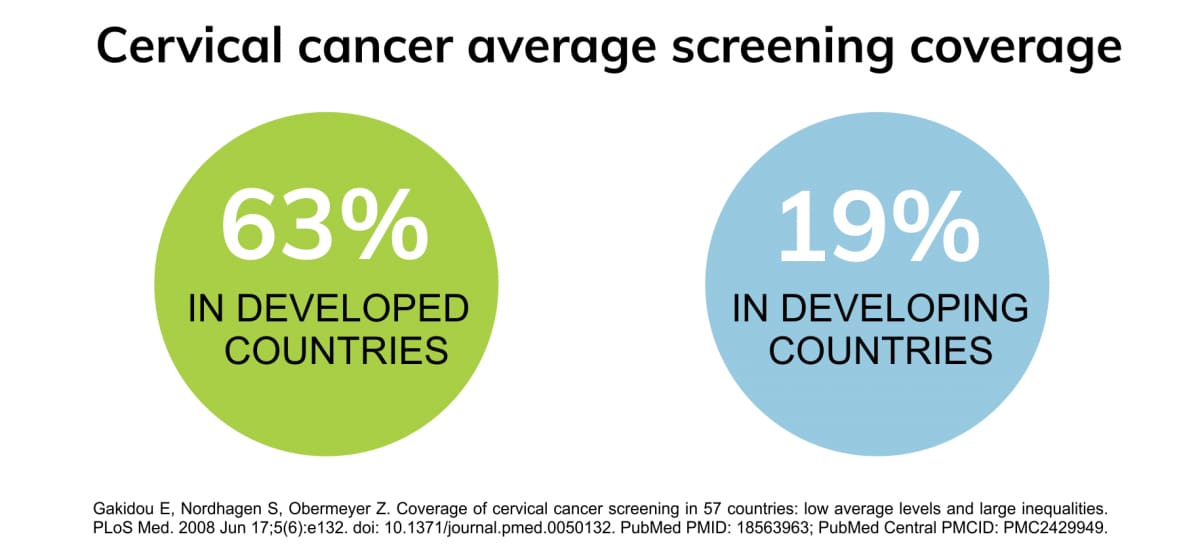 Cervical cancer average screening coverage

63%
IN DEVELOPED COUNTRIES

19%
IN DEVELOPING COUNTRIES

Gakidou E, Nordhagen S, Obermeyer Z. Coverage of cervical cancer screening in 57 countries: low average levels and large inequalities. PLoS Med. 2008 Jun 17;5(6):e132. doi: 10.1371/journal.pmed.0050132. PubMed PMID: 18563963; PubMed Central PMCID: PMC2429949.